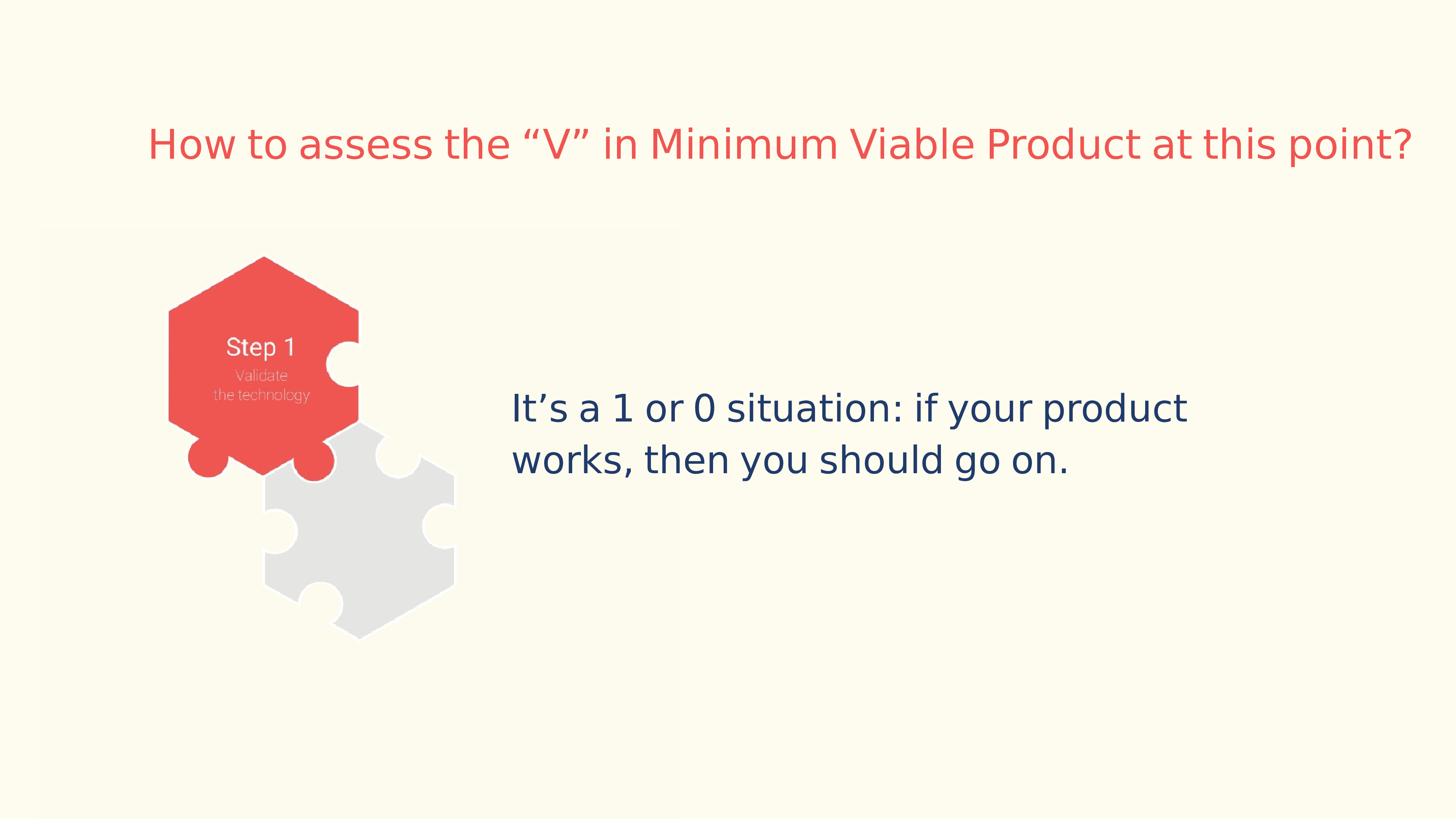 How to assess the “V” in Minimum Viable Product at this point?

Step 1
Validate
the technology

It’s a 1 or 0 situation: if your product works, then you should go on.